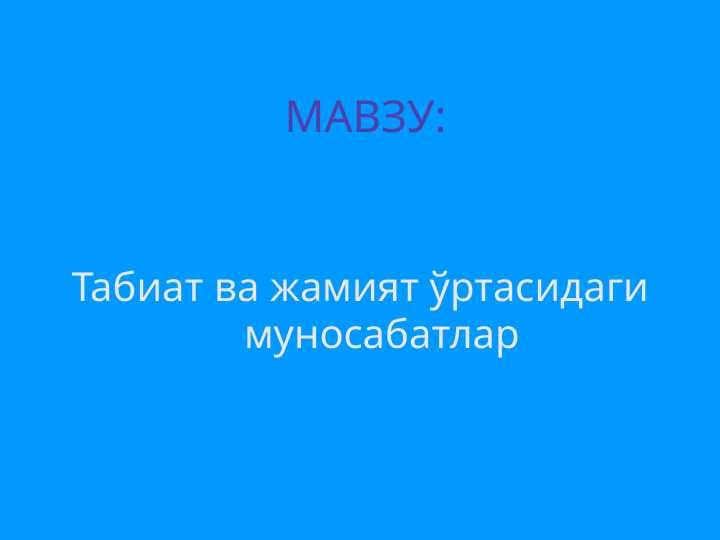 МАВЗУ:

Табиат ва жамият ўртасидаги муносабатлар